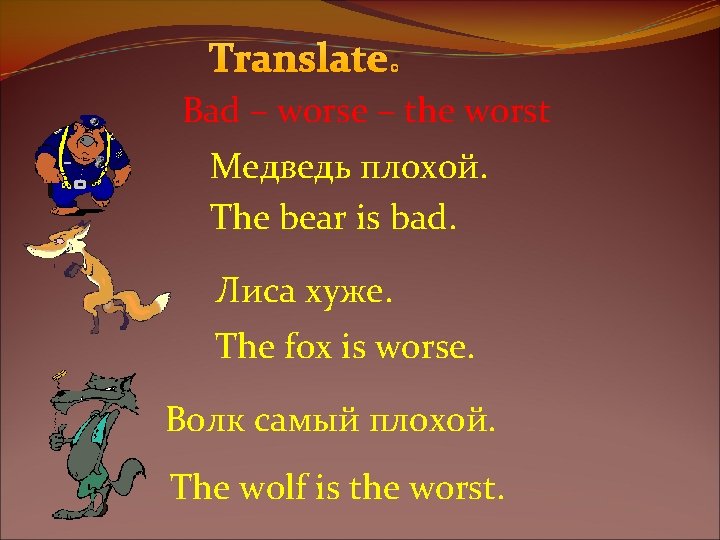 Translate.

Bad – worse – the worst

Медведь плохой.

The bear is bad.

Лиса хуже.

The fox is worse.

Волк самый плохой.

The wolf is the worst.